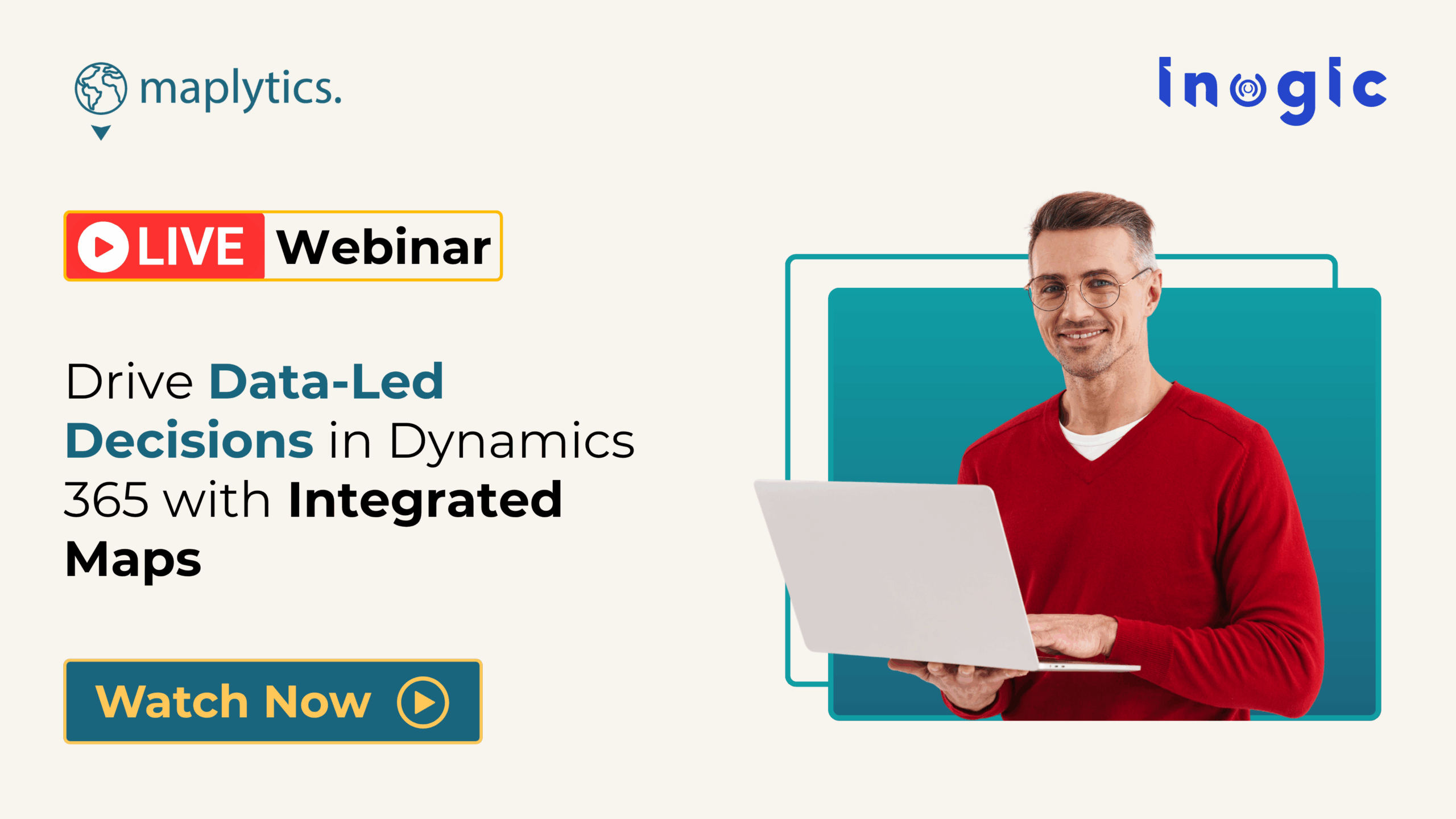 maplytics.

inogic

LIVE Webinar

Drive Data-Led Decisions in Dynamics 365 with Integrated Maps

Watch Now